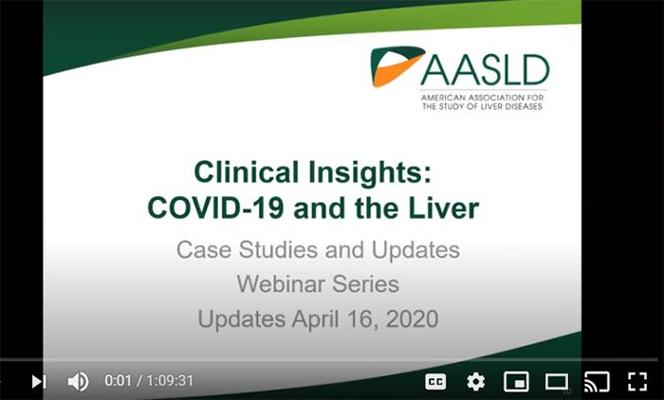 AASLD
AMERICAN ASSOCIATION FOR THE STUDY OF LIVER DISEASES

Clinical Insights: COVID-19 and the Liver

Case Studies and Updates
Webinar Series
Updates April 16, 2020

0:01 / 1:09:31

CC